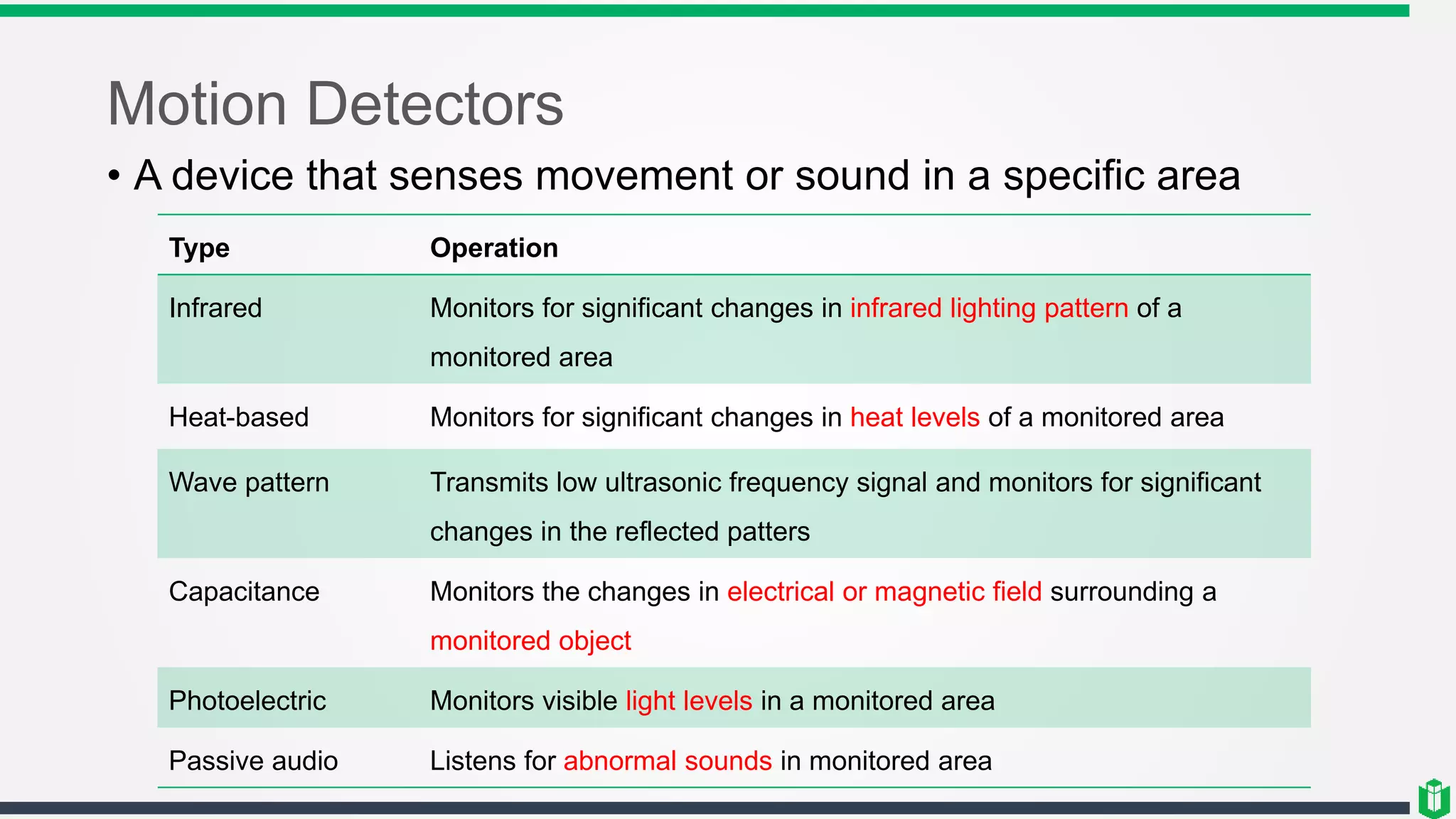 Motion Detectors

• A device that senses movement or sound in a specific area

| Type | Operation |
|---|---|
| Infrared | Monitors for significant changes in infrared lighting pattern of a monitored area |
| Heat-based | Monitors for significant changes in heat levels of a monitored area |
| Wave pattern | Transmits low ultrasonic frequency signal and monitors for significant changes in the reflected patters |
| Capacitance | Monitors the changes in electrical or magnetic field surrounding a monitored object |
| Photoelectric | Monitors visible light levels in a monitored area |
| Passive audio | Listens for abnormal sounds in monitored area |